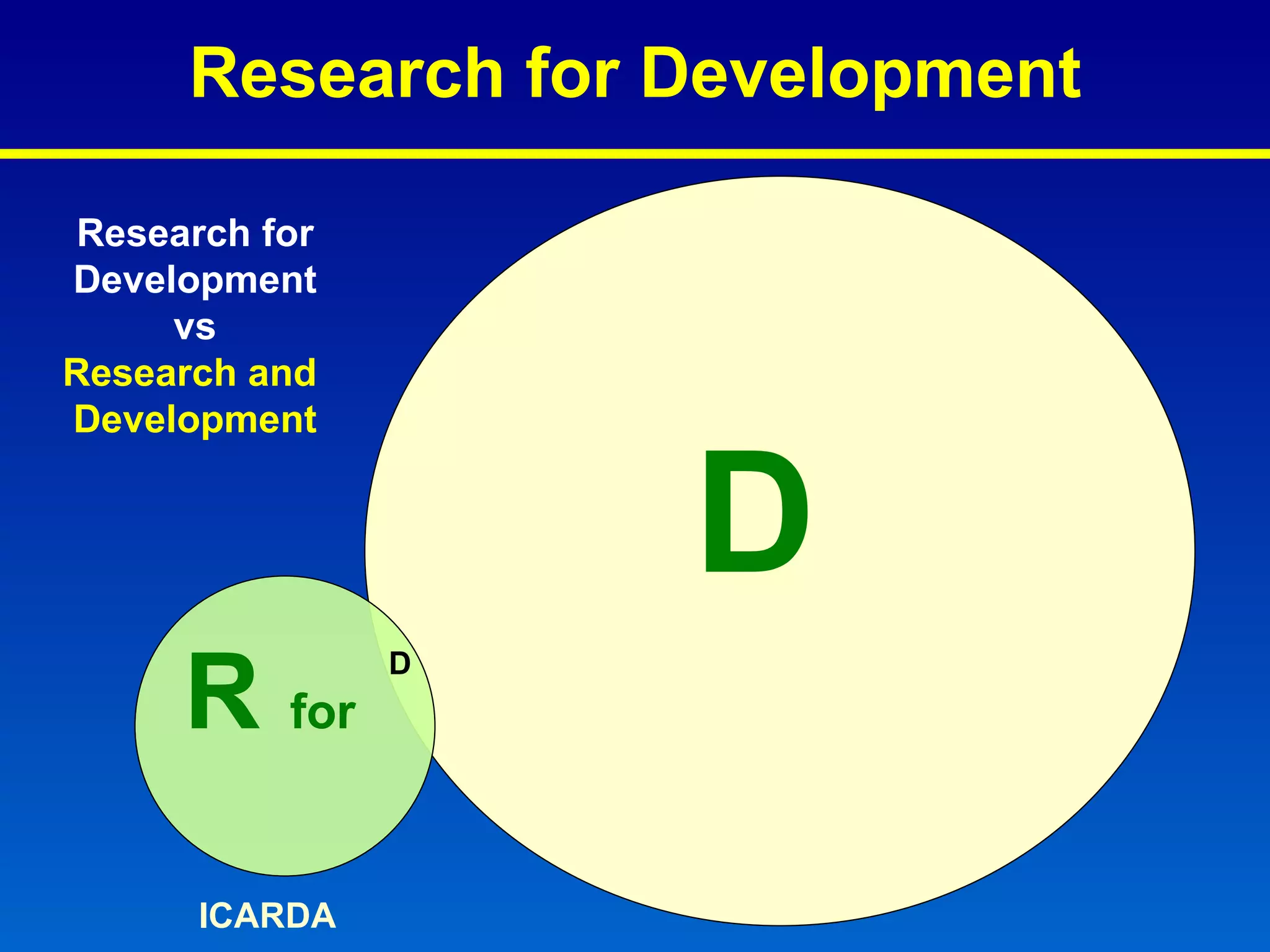 Research for Development

Research for Development vs Research and Development

D

R for

D

ICARDA